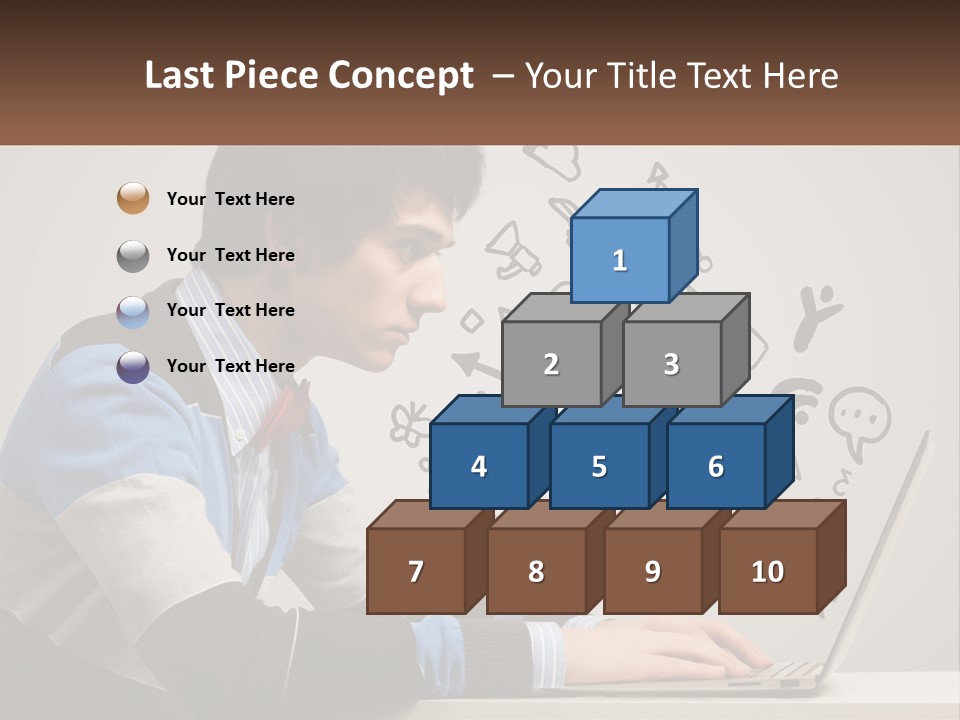 Last Piece Concept – Your Title Text Here

Your Text Here

Your Text Here

Your Text Here

Your Text Here

1

2

3

4

5

6

7

8

9

10